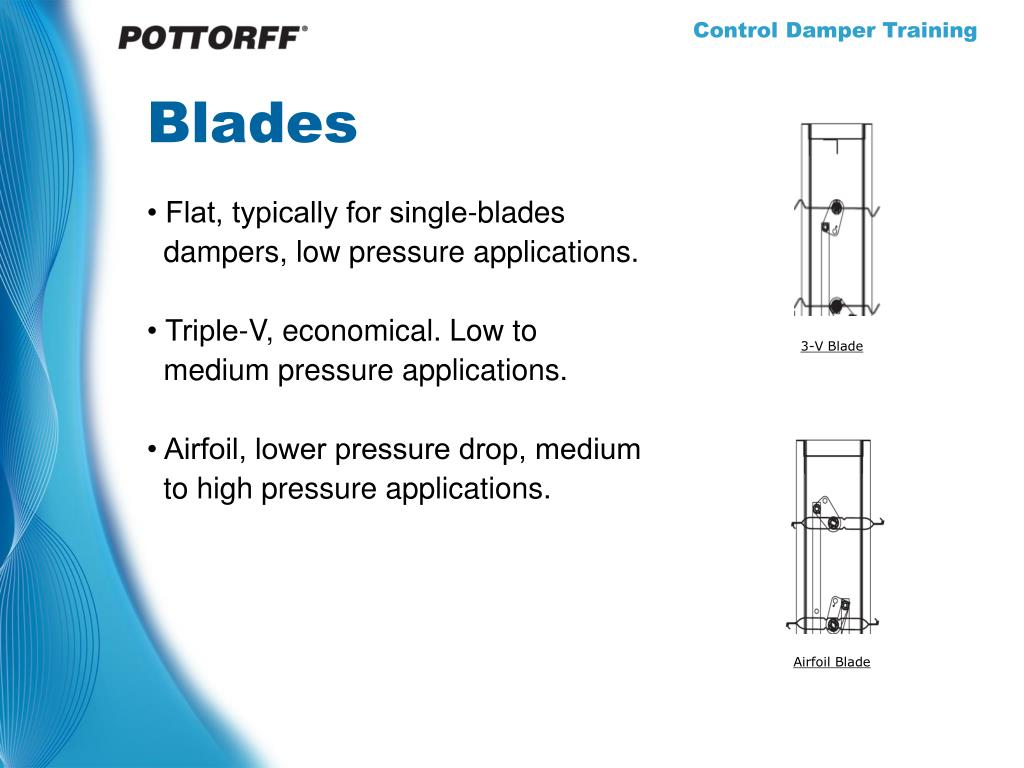 POTTORFF®

Control Damper Training

Blades

• Flat, typically for single-blades dampers, low pressure applications.

• Triple-V, economical. Low to medium pressure applications.

• Airfoil, lower pressure drop, medium to high pressure applications.

3-V Blade

Airfoil Blade